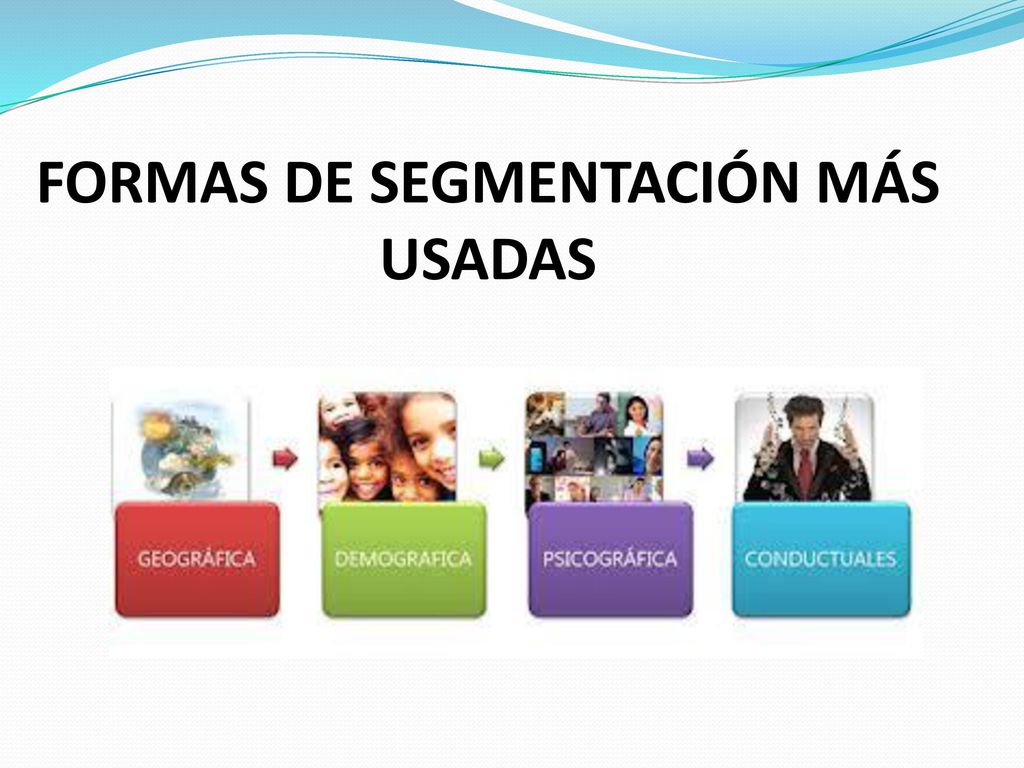 FORMAS DE SEGMENTACIÓN MÁS USADAS

GEOGRÁFICA

DEMOGRAFICA

PSICOGRÁFICA

CONDUCTUALES